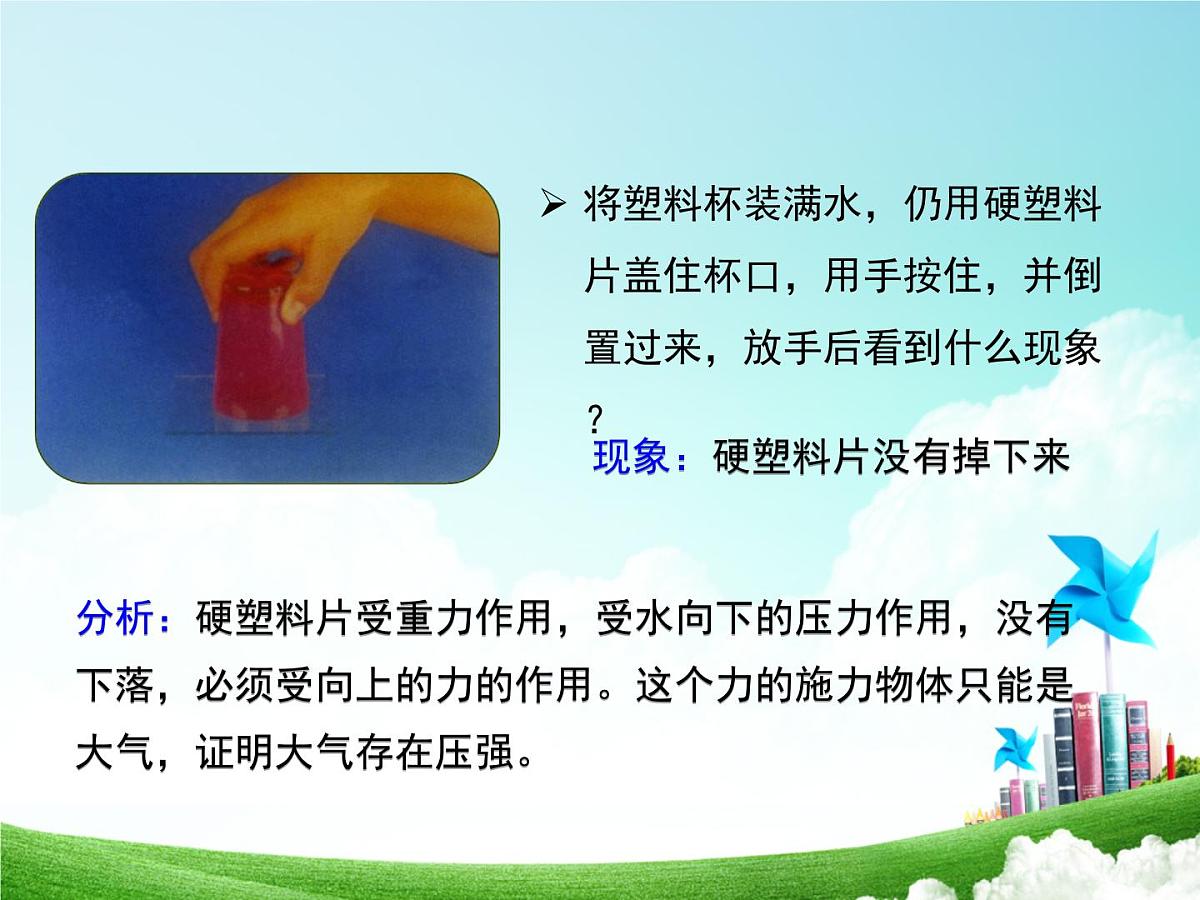 ➢ 将塑料杯装满水，仍用硬塑料片盖住杯口，用手按住，并倒置过来，放手后看到什么现象？

现象：硬塑料片没有掉下来

分析：硬塑料片受重力作用，受水向下的压力作用，没有下落，必须受向上的力的作用。这个力的施力物体只能是大气，证明大气存在压强。